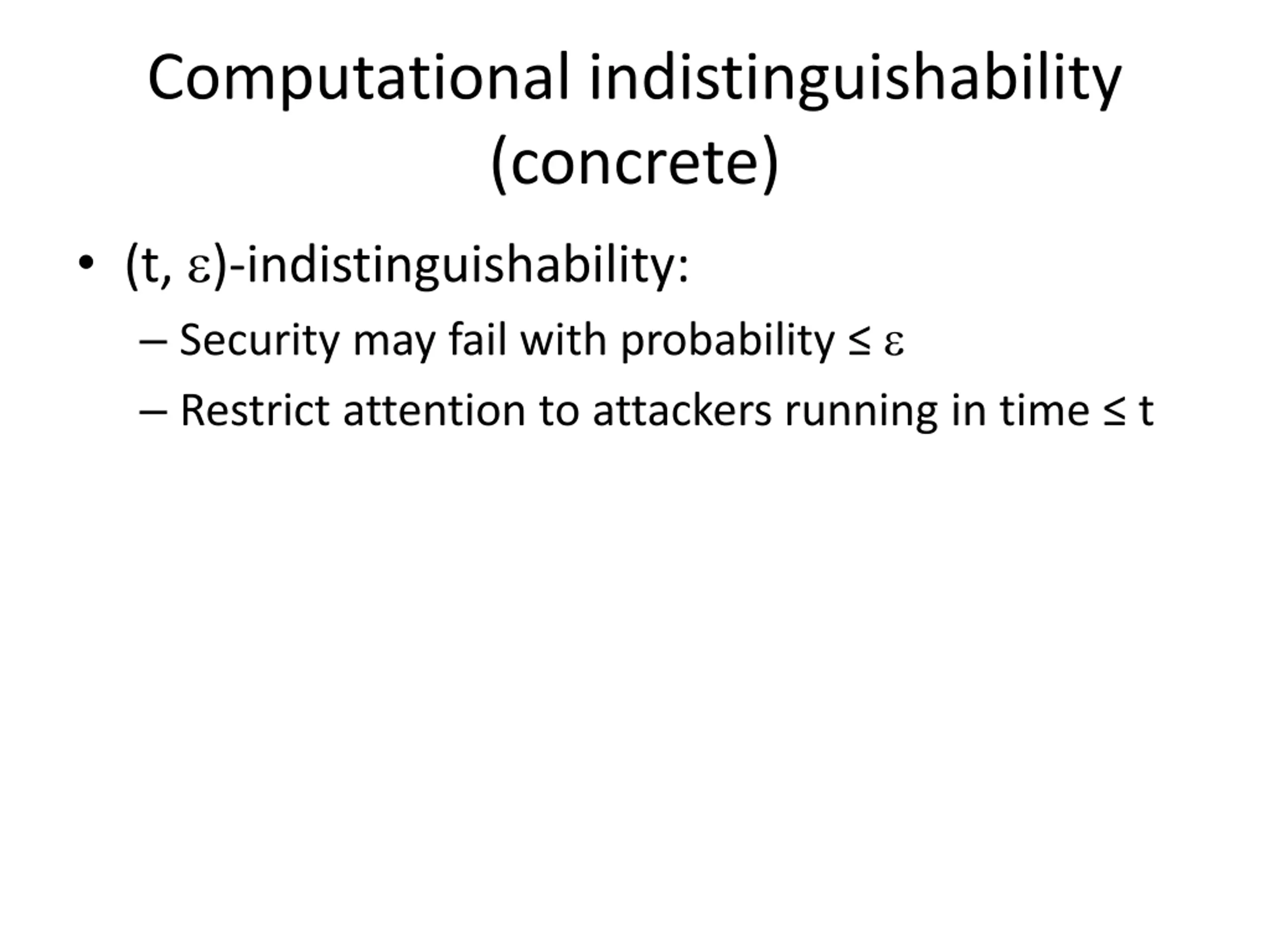 Computational indistinguishability (concrete)

• (t, ε)-indistinguishability:

– Security may fail with probability ≤ ε

– Restrict attention to attackers running in time ≤ t